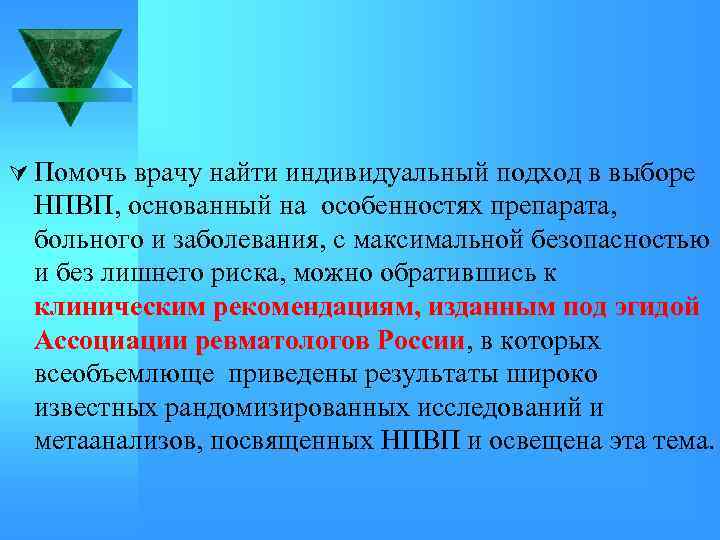 Помочь врачу найти индивидуальный подход в выборе НПВП, основанный на особенностях препарата, больного и заболевания, с максимальной безопасностью и без лишнего риска, можно обратившись к клиническим рекомендациям, изданным под эгидой Ассоциации ревматологов России, в которых всеобъемлюще приведены результаты широко известных рандомизированных исследований и метаанализов, посвященных НПВП и освещена эта тема.